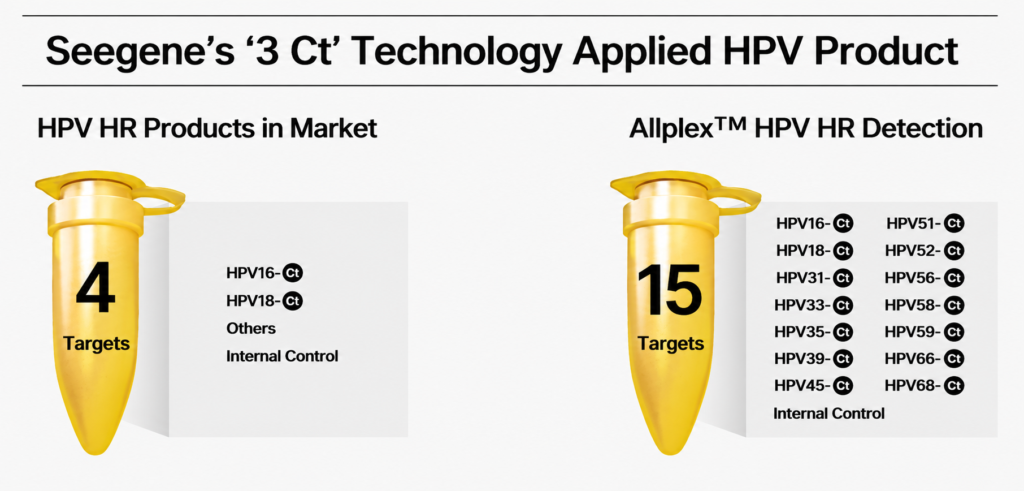 Seegene's '3 Ct' Technology Applied HPV Product

HPV HR Products in Market

4
Targets

HPV16- Ct
HPV18- Ct
Others
Internal Control

Allplex™ HPV HR Detection

15
Targets

HPV16- Ct
HPV18- Ct
HPV31- Ct
HPV33- Ct
HPV35- Ct
HPV39- Ct
HPV45- Ct
Internal Control

HPV51- Ct
HPV52- Ct
HPV56- Ct
HPV58- Ct
HPV59- Ct
HPV66- Ct
HPV68- Ct